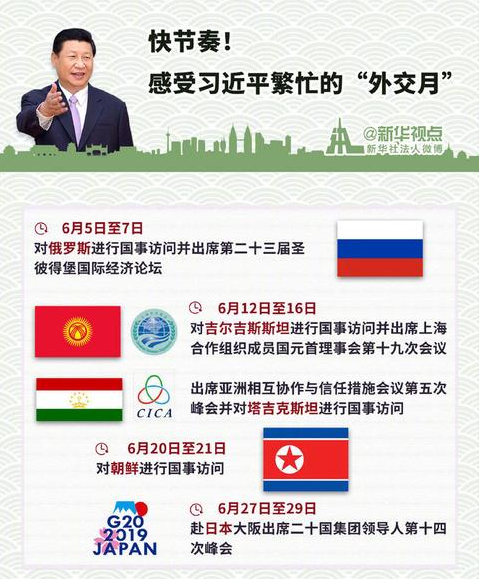 快节奏！
感受习近平繁忙的“外交月”

@新华视点
新华社法人微博

6月5日至7日
对俄罗斯进行国事访问并出席第二十三届圣彼得堡国际经济论坛

6月12日至16日
对吉尔吉斯斯坦进行国事访问并出席上海合作组织成员国元首理事会第十九次会议

CICA

出席亚洲相互协作与信任措施会议第五次峰会并对塔吉克斯坦进行国事访问

6月20日至21日
对朝鲜进行国事访问

G20 2019 JAPAN

6月27日至29日
赴日本大阪出席二十国集团领导人第十四次峰会